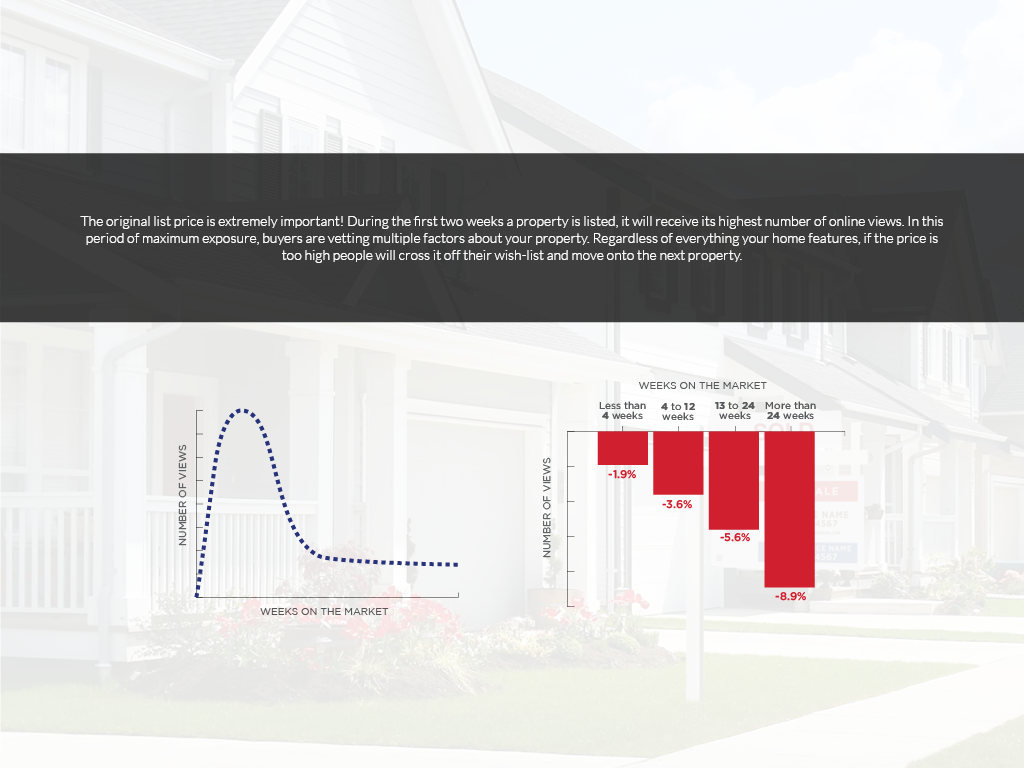 The original list price is extremely important! During the first two weeks a property is listed, it will receive its highest number of online views. In this period of maximum exposure, buyers are vetting multiple factors about your property. Regardless of everything your home features, if the price is too high people will cross it off their wish-list and move onto the next property.

NUMBER OF VIEWS

WEEKS ON THE MARKET

WEEKS ON THE MARKET

Less than 4 weeks

4 to 12 weeks

13 to 24 weeks

More than 24 weeks

NUMBER OF VIEWS

-1.9%

-3.6%

-5.6%

-8.9%